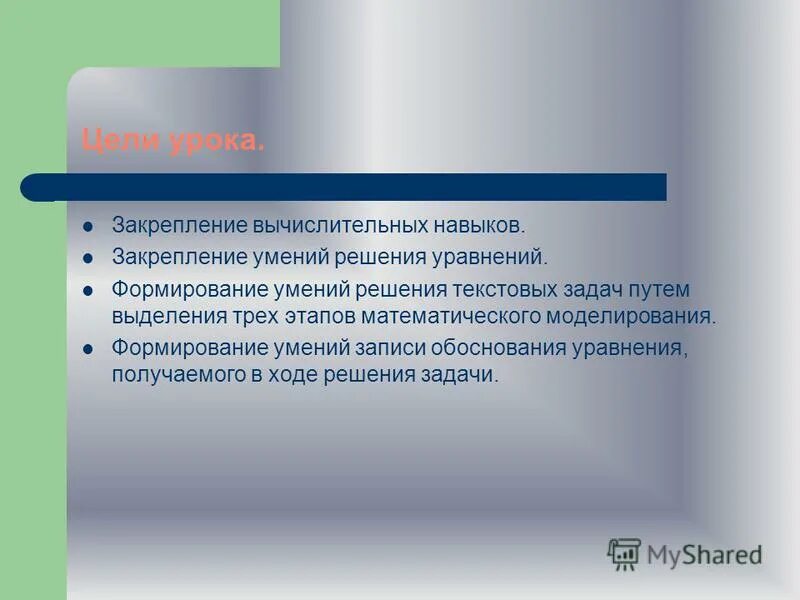 Цели урока.

- Закрепление вычислительных навыков.
- Закрепление умений решения уравнений.
- Формирование умений решения текстовых задач путем выделения трех этапов математического моделирования.
- Формирование умений записи обоснования уравнения, получаемого в ходе решения задачи.

MyShared